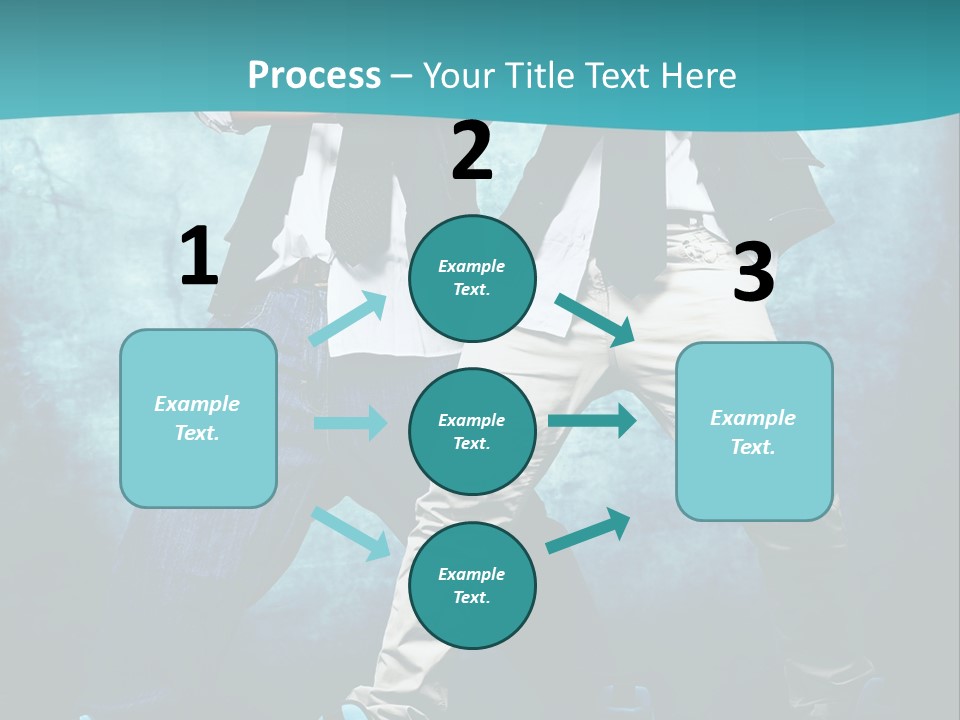 Process – Your Title Text Here

1

Example Text.

2

Example Text.

Example Text.

Example Text.

3

Example Text.